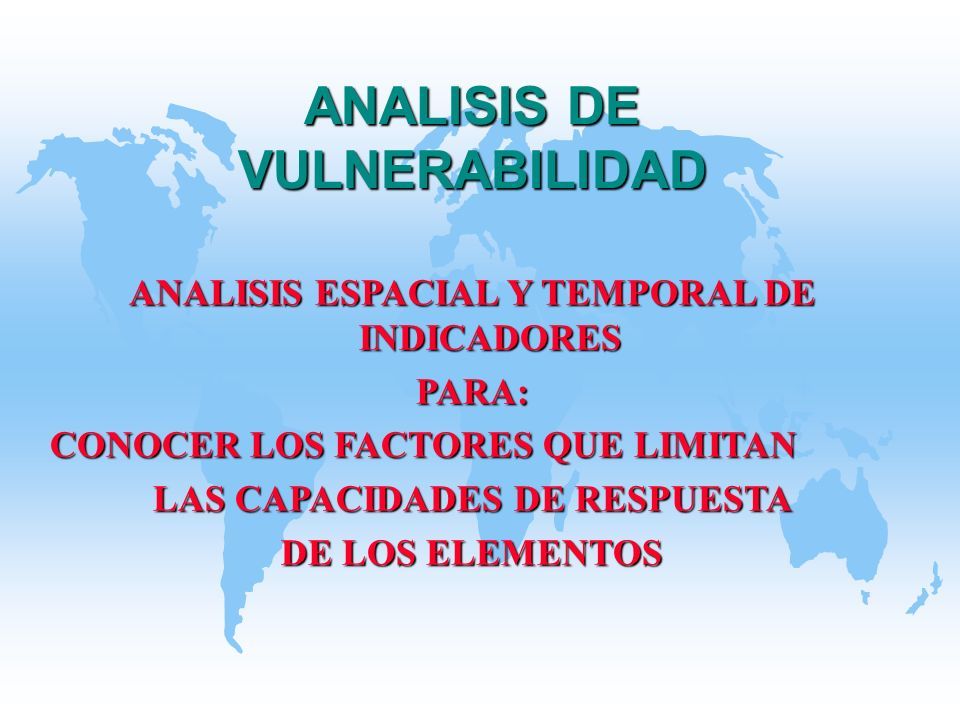 ANALISIS DE VULNERABILIDAD

ANALISIS ESPACIAL Y TEMPORAL DE INDICADORES

PARA:

CONOCER LOS FACTORES QUE LIMITAN LAS CAPACIDADES DE RESPUESTA DE LOS ELEMENTOS